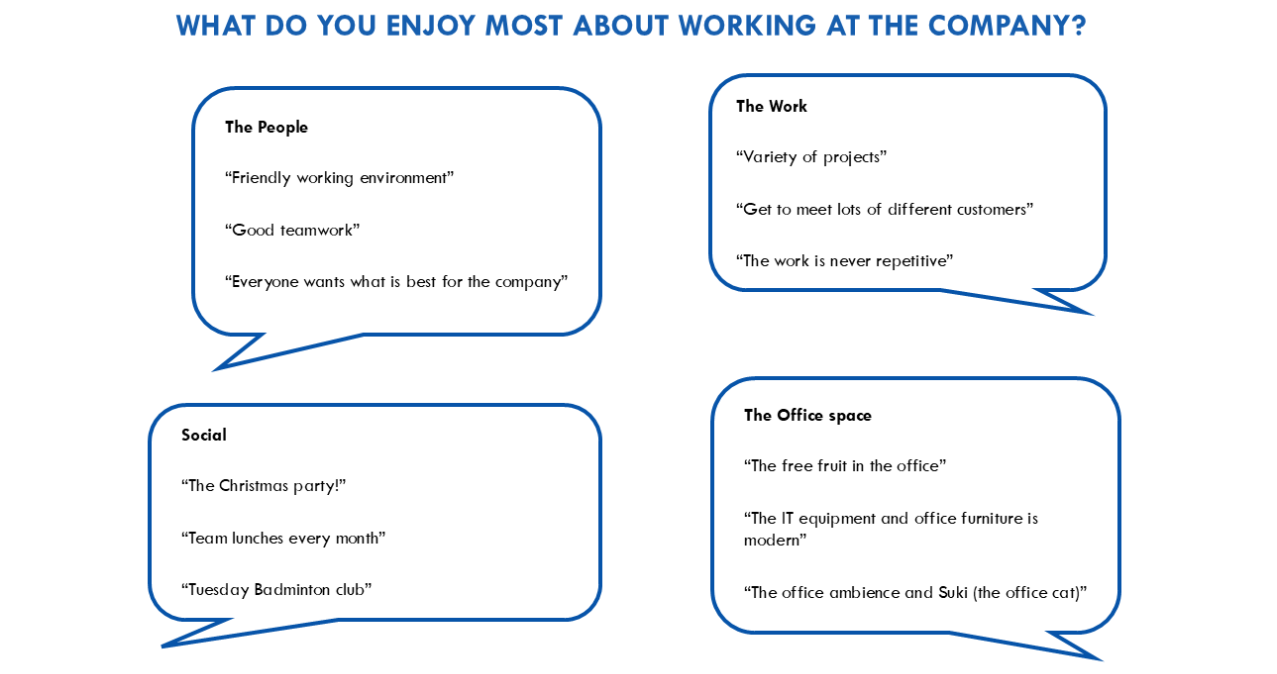 WHAT DO YOU ENJOY MOST ABOUT WORKING AT THE COMPANY?

The People

“Friendly working environment”

“Good teamwork”

“Everyone wants what is best for the company”

The Work

“Variety of projects”

“Get to meet lots of different customers”

“The work is never repetitive”

Social

“The Christmas party!”

“Team lunches every month”

“Tuesday Badminton club”

The Office space

“The free fruit in the office”

“The IT equipment and office furniture is modern”

“The office ambience and Suki (the office cat)”